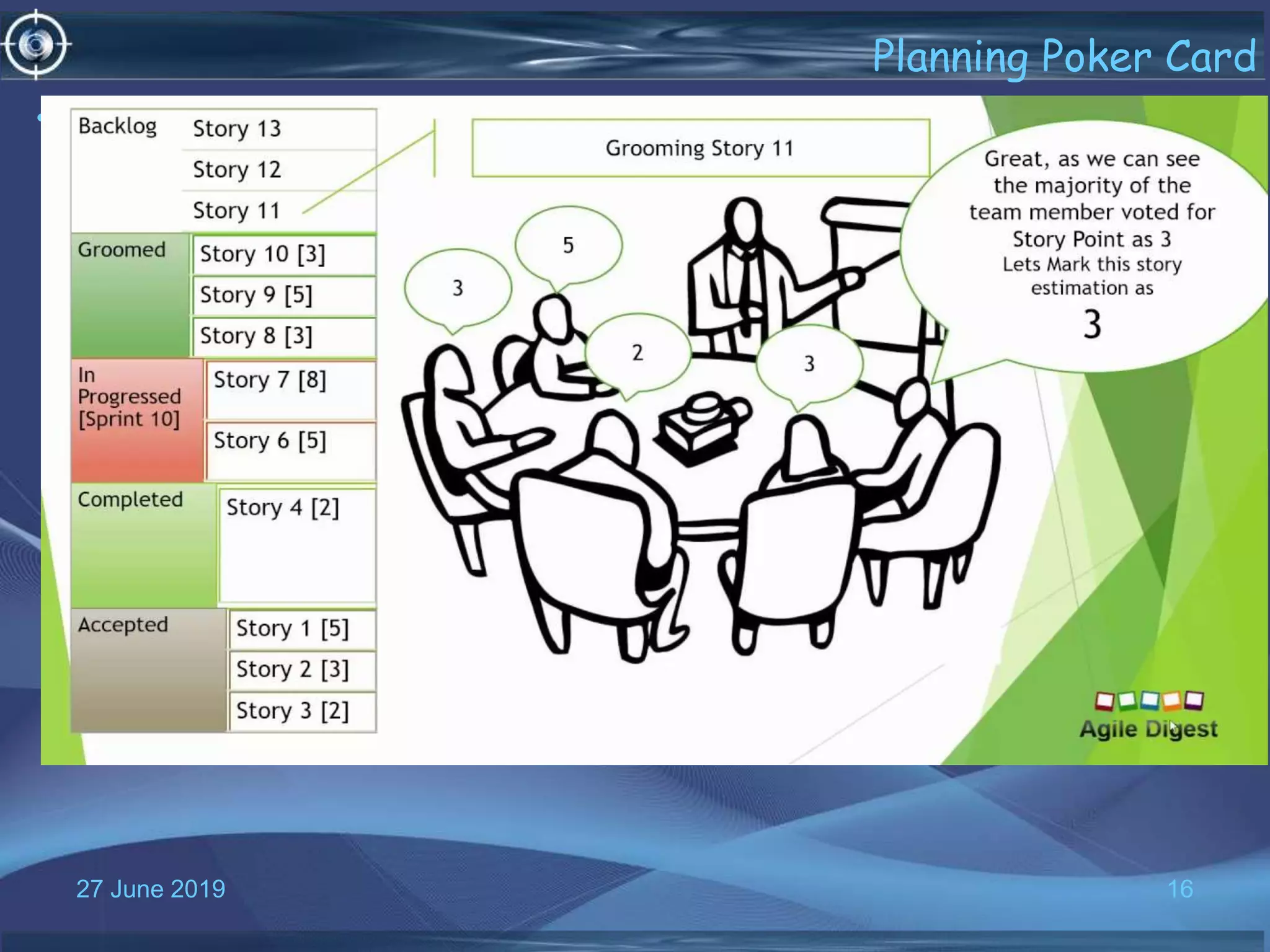 Planning Poker Card

| Backlog | Story 13 |
|---|---|
| | Story 12 |
| | Story 11 |
| Groomed | Story 10 [3] |
| | Story 9 [5] |
| | Story 8 [3] |
| In Progressed [Sprint 10] | Story 7 [8] |
| | Story 6 [5] |
| Completed | Story 4 [2] |
| Accepted | Story 1 [5] |
| | Story 2 [3] |
| | Story 3 [2] |

Grooming Story 11

3

5

2

3

Great, as we can see the majority of the team member voted for Story Point as 3
Lets Mark this story estimation as
3

Agile Digest

27 June 2019

16